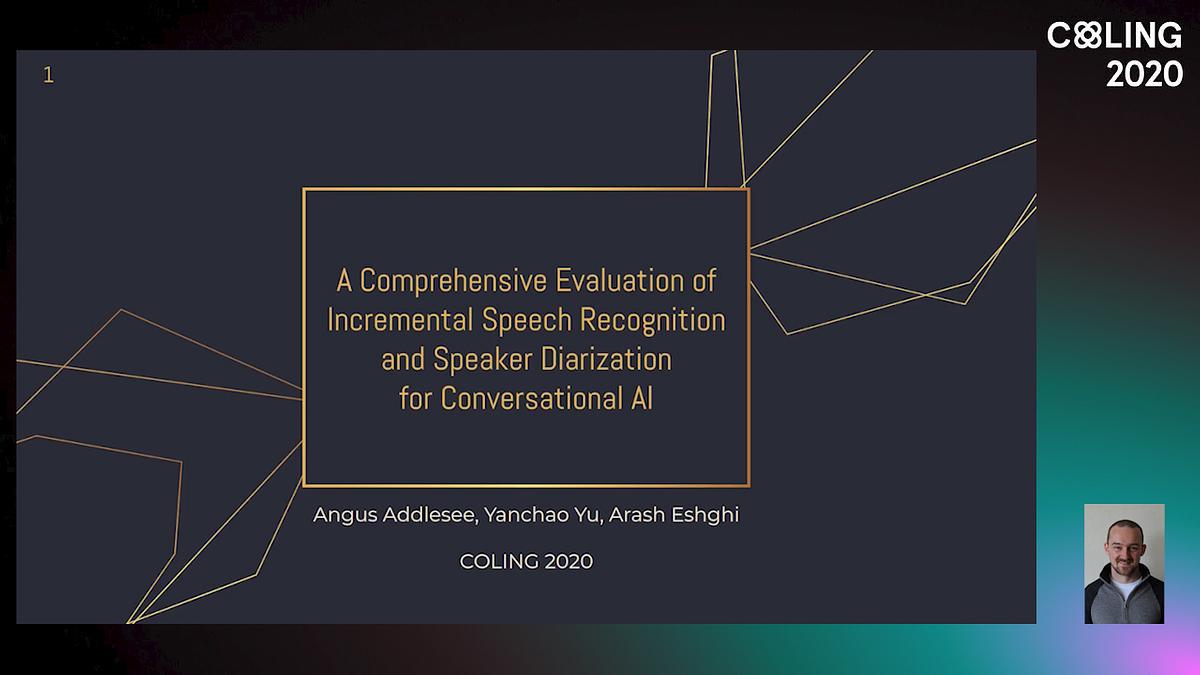 COLING 2020

1

A Comprehensive Evaluation of Incremental Speech Recognition and Speaker Diarization for Conversational AI

Angus Addlesee, Yanchao Yu, Arash Eshghi

COLING 2020